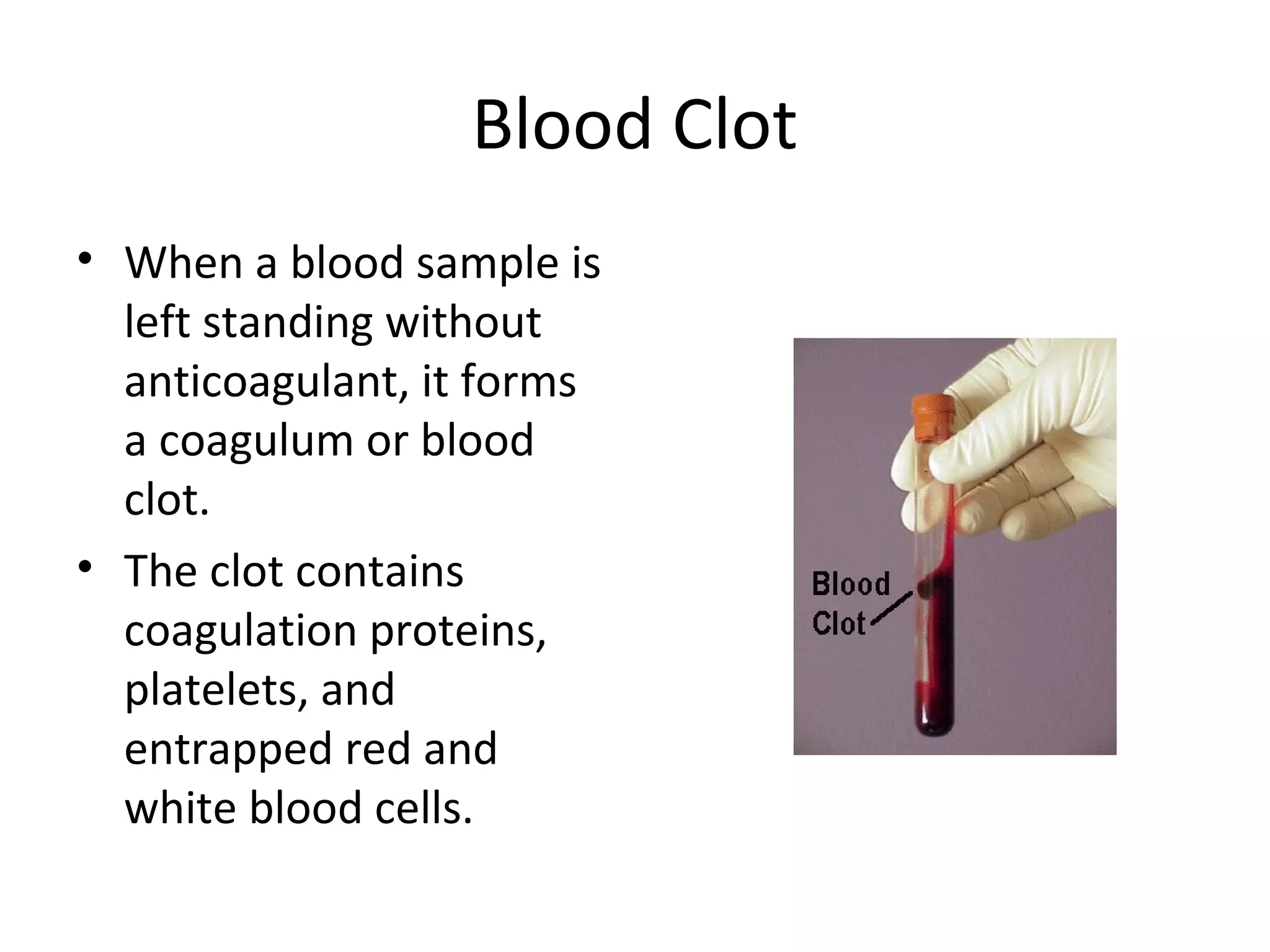 Blood Clot

• When a blood sample is left standing without anticoagulant, it forms a coagulum or blood clot.

• The clot contains coagulation proteins, platelets, and entrapped red and white blood cells.

Blood Clot